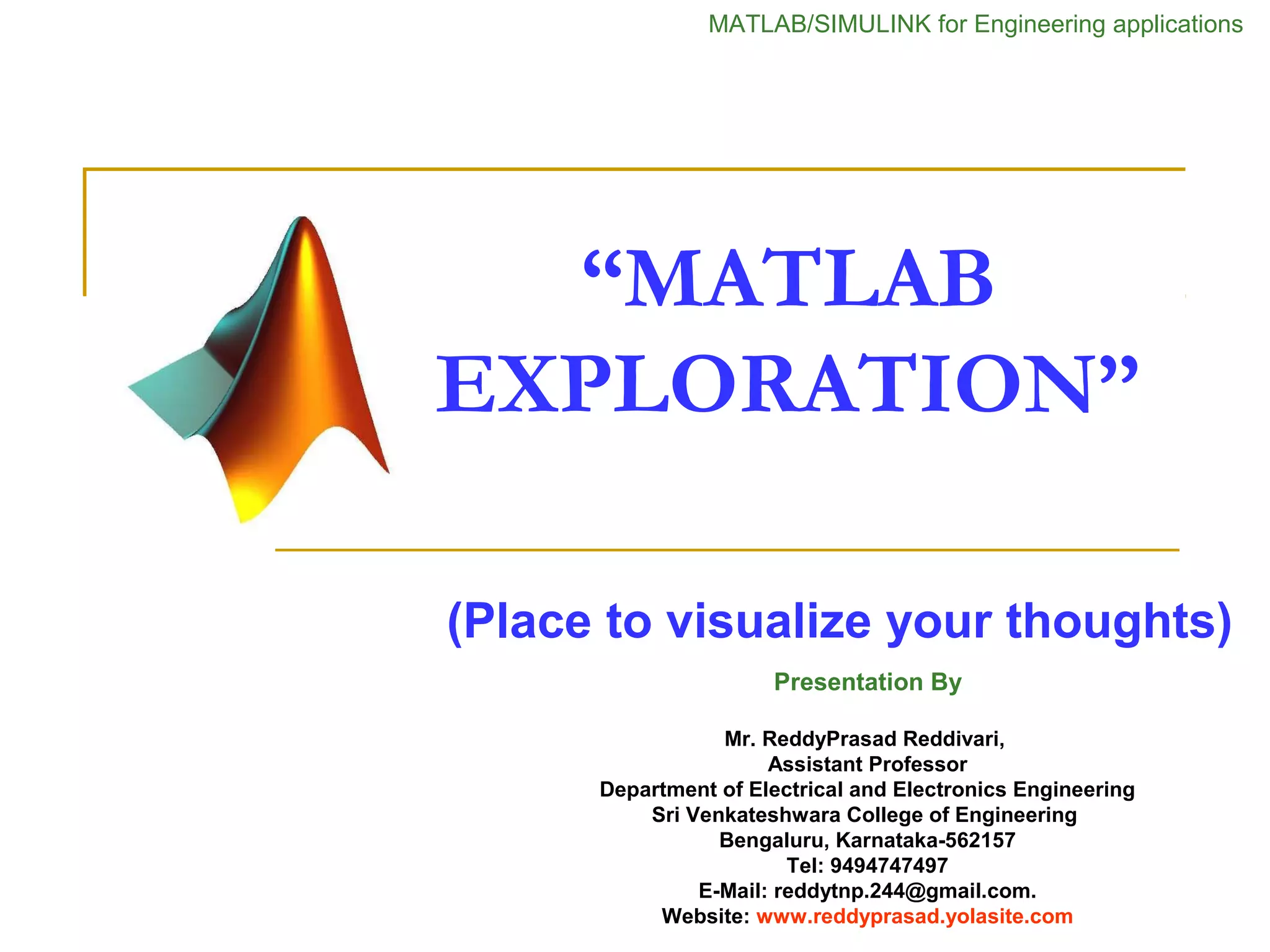 MATLAB/SIMULINK for Engineering applications

“MATLAB EXPLORATION”

(Place to visualize your thoughts)

Presentation By

Mr. ReddyPrasad Reddivari,
Assistant Professor
Department of Electrical and Electronics Engineering
Sri Venkateshwara College of Engineering
Bengaluru, Karnataka-562157
Tel: 9494747497
E-Mail: reddytnp.244@gmail.com.
Website: www.reddyprasad.yolasite.com